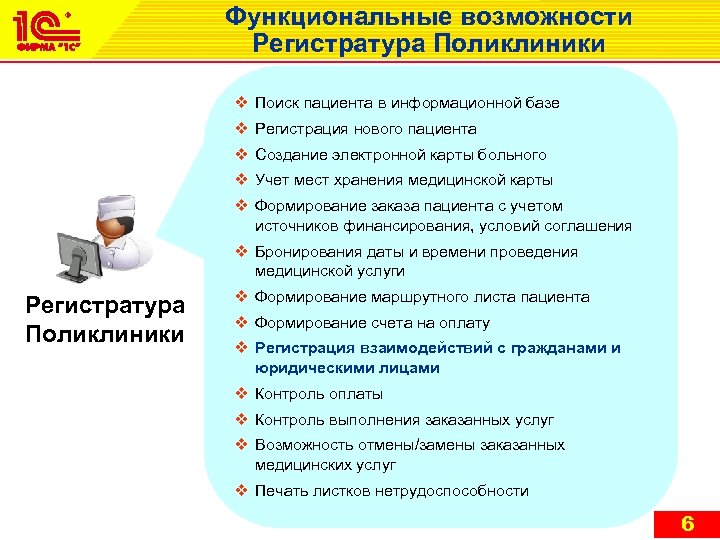 1С ФИРМА "1С"

Функциональные возможности Регистратура Поликлиники

Регистратура Поликлиники

❖ Поиск пациента в информационной базе
❖ Регистрация нового пациента
❖ Создание электронной карты больного
❖ Учет мест хранения медицинской карты
❖ Формирование заказа пациента с учетом источников финансирования, условий соглашения
❖ Бронирования даты и времени проведения медицинской услуги
❖ Формирование маршрутного листа пациента
❖ Формирование счета на оплату
❖ Регистрация взаимодействий с гражданами и юридическими лицами
❖ Контроль оплаты
❖ Контроль выполнения заказанных услуг
❖ Возможность отмены/замены заказанных медицинских услуг
❖ Печать листков нетрудоспособности

6